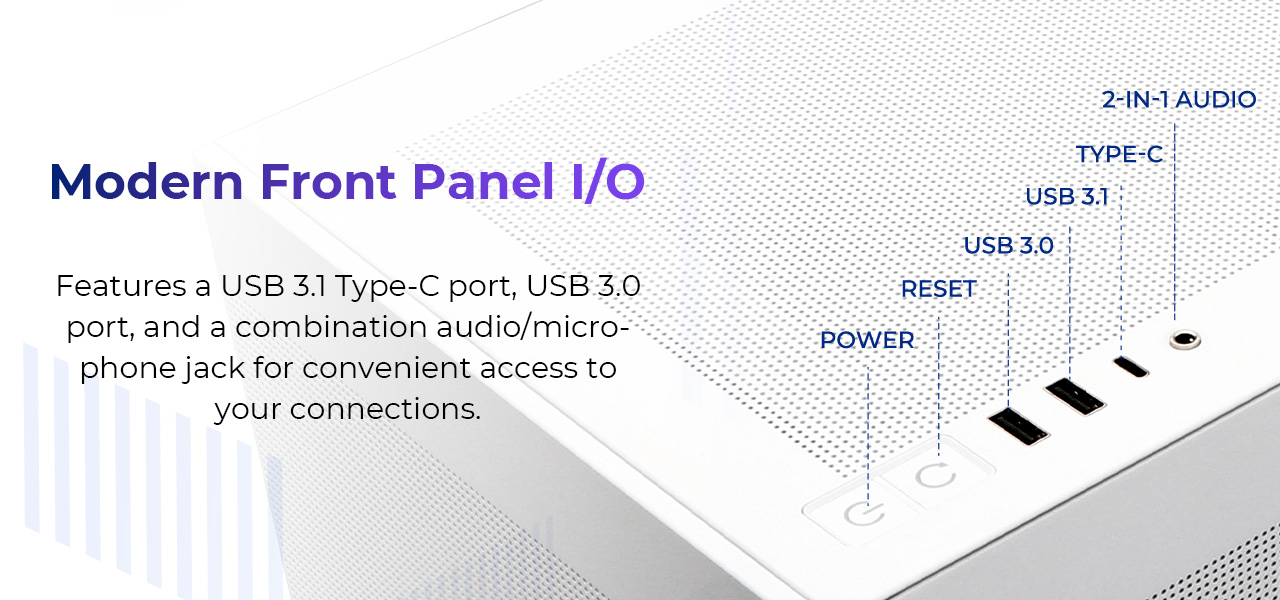 Modern Front Panel I/O

Features a USB 3.1 Type-C port, USB 3.0 port, and a combination audio/microphone jack for convenient access to your connections.

2-IN-1 AUDIO
TYPE-C
USB 3.1
USB 3.0
RESET
POWER